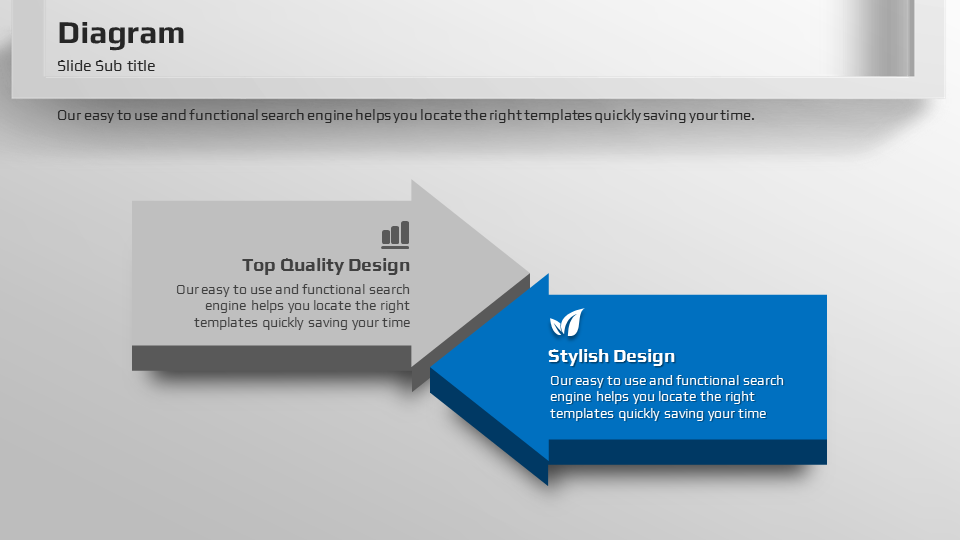 Diagram

Slide Sub title

Our easy to use and functional search engine helps you locate the right templates quickly saving your time.

Top Quality Design

Our easy to use and functional search engine helps you locate the right templates quickly saving your time

Stylish Design

Our easy to use and functional search engine helps you locate the right templates quickly saving your time